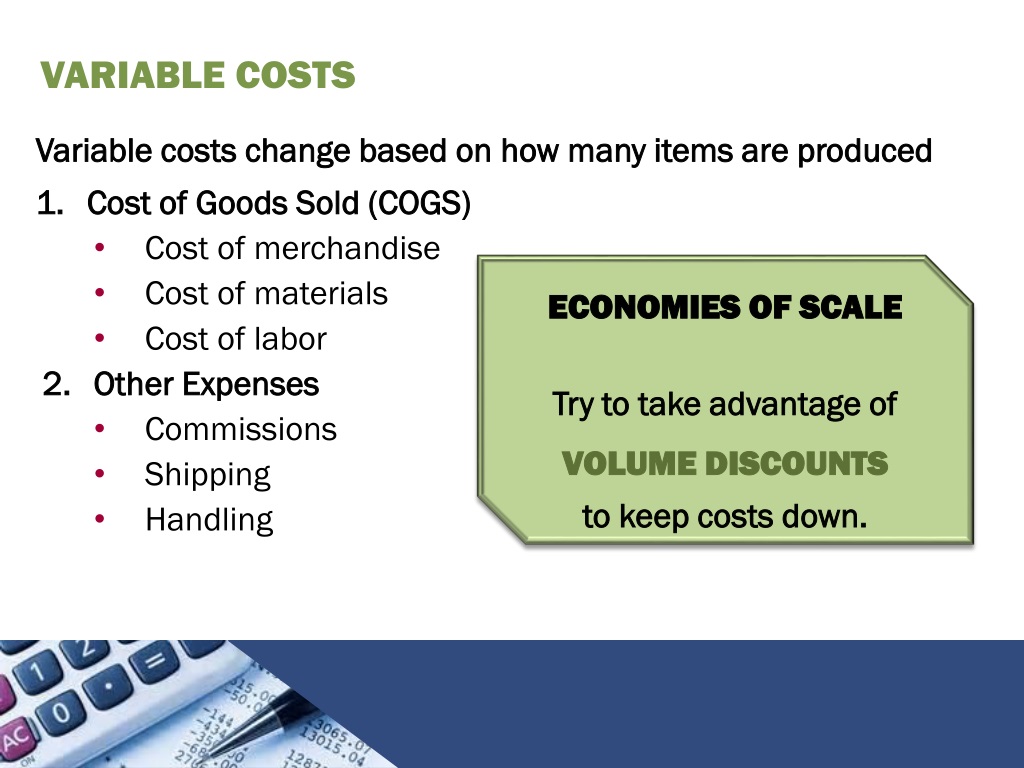 VARIABLE COSTS

Variable costs change based on how many items are produced

1. Cost of Goods Sold (COGS)
 • Cost of merchandise
 • Cost of materials
 • Cost of labor
2. Other Expenses
 • Commissions
 • Shipping
 • Handling

ECONOMIES OF SCALE

Try to take advantage of

VOLUME DISCOUNTS

to keep costs down.